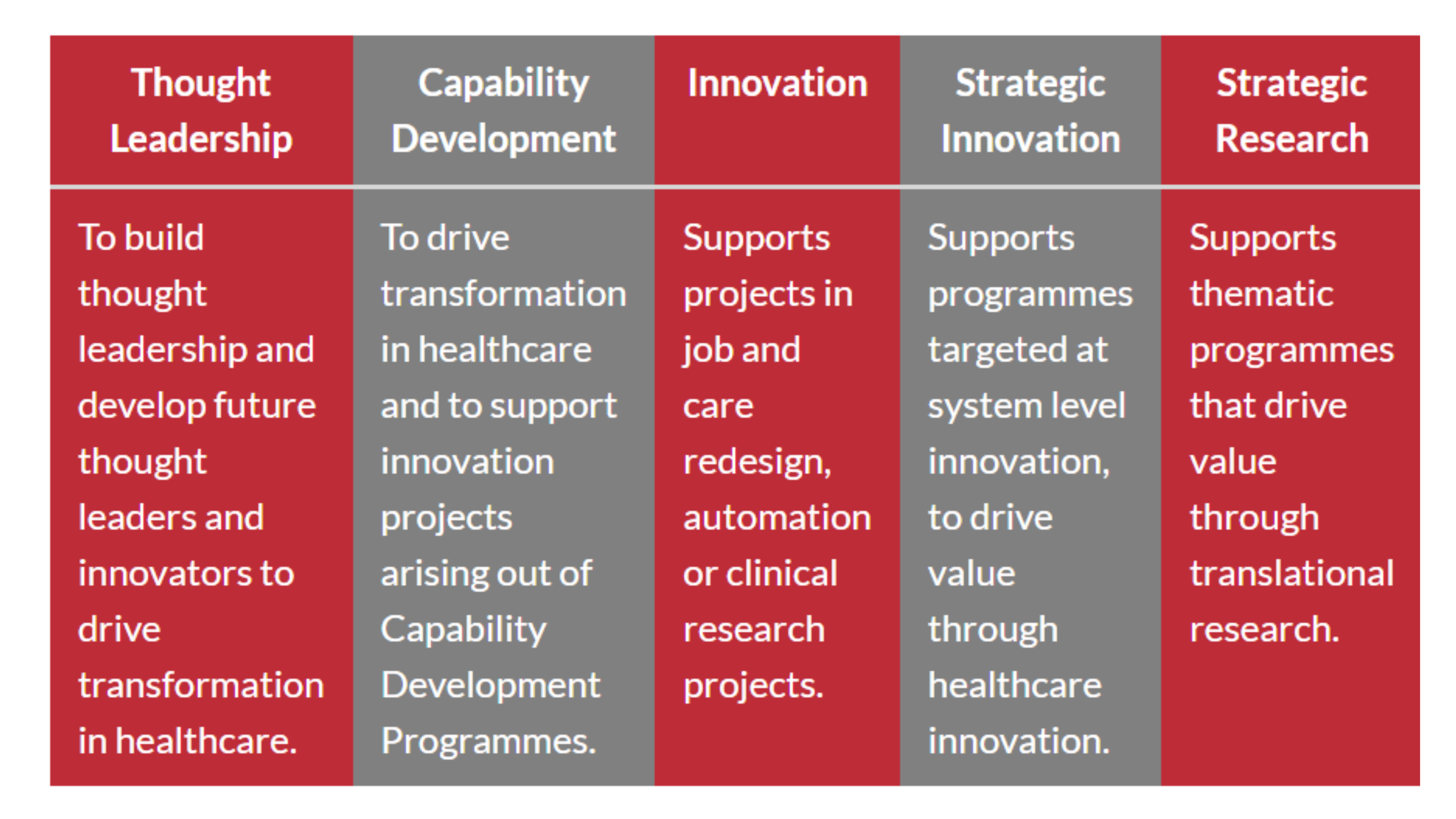 | Thought Leadership | Capability Development | Innovation | Strategic Innovation | Strategic Research |
|---|---|---|---|---|
| To build thought leadership and develop future thought leaders and innovators to drive transformation in healthcare. | To drive transformation in healthcare and to support innovation projects arising out of Capability Development Programmes. | Supports projects in job and care redesign, automation or clinical research projects. | Supports programmes targeted at system level innovation, to drive value through healthcare innovation. | Supports thematic programmes that drive value through translational research. |